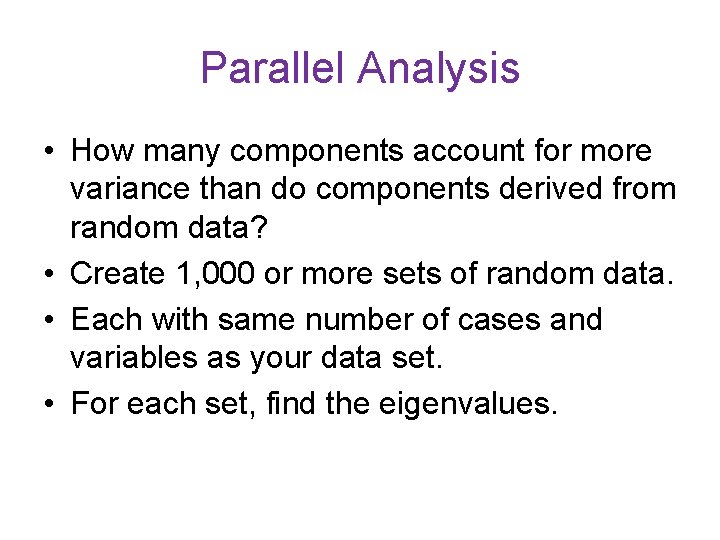 Parallel Analysis

• How many components account for more variance than do components derived from random data?
• Create 1,000 or more sets of random data.
• Each with same number of cases and variables as your data set.
• For each set, find the eigenvalues.